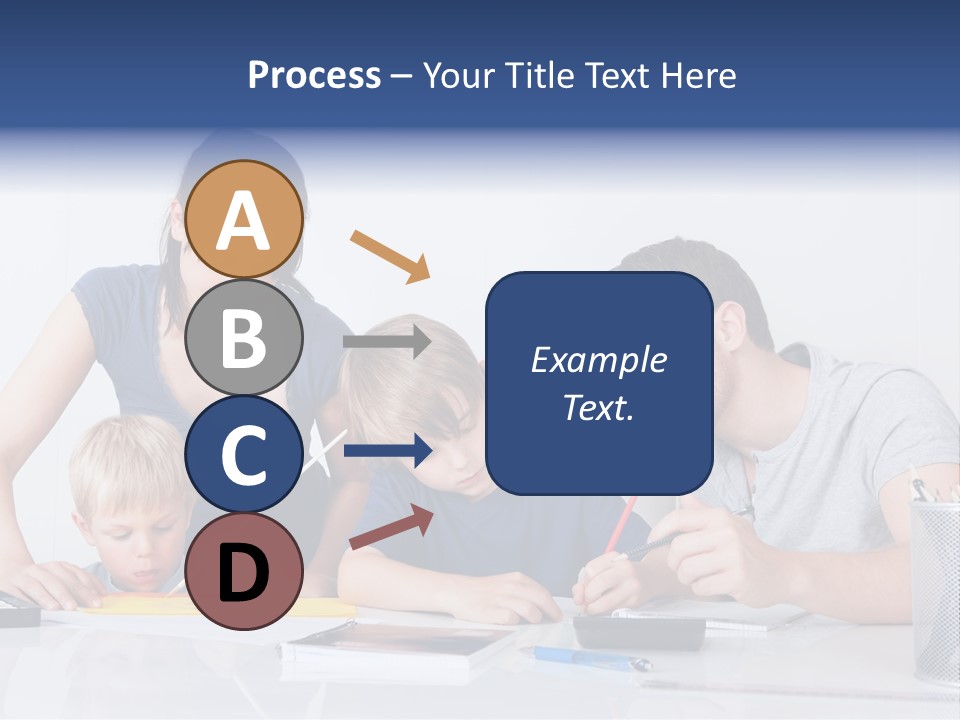 Process – Your Title Text Here

A

B

C

D

Example Text.